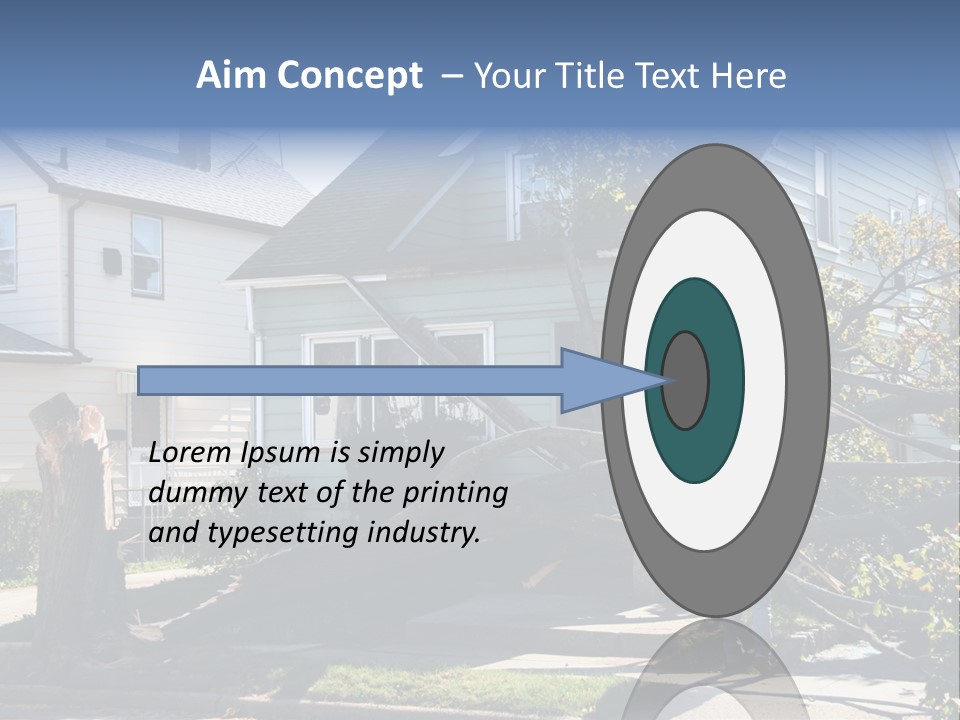 Aim Concept – Your Title Text Here

Lorem Ipsum is simply dummy text of the printing and typesetting industry.